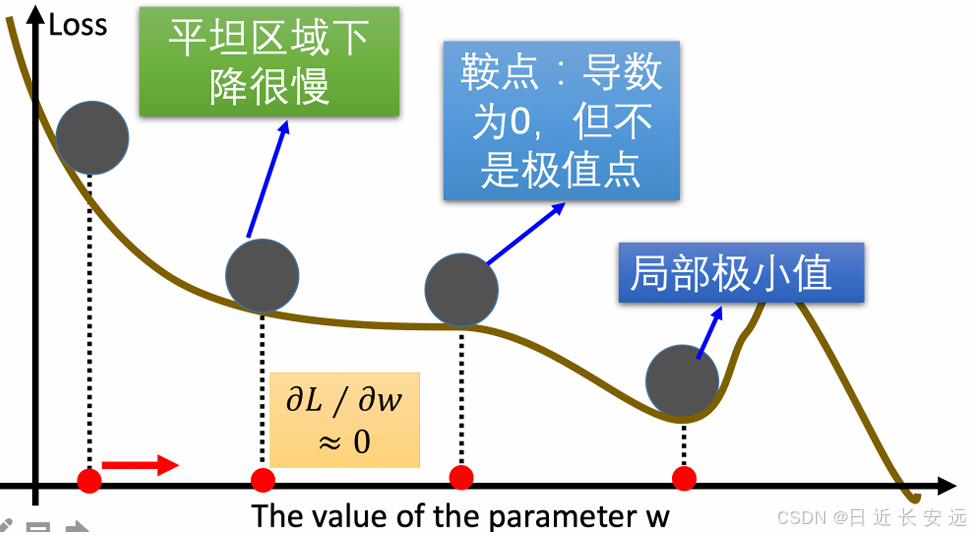 Loss

平坦区域下降很慢

鞍点：导数为0，但不是极值点

局部极小值

$\partial L / \partial w \approx 0$

The value of the parameter w

CSDN @日 近 长 安 远